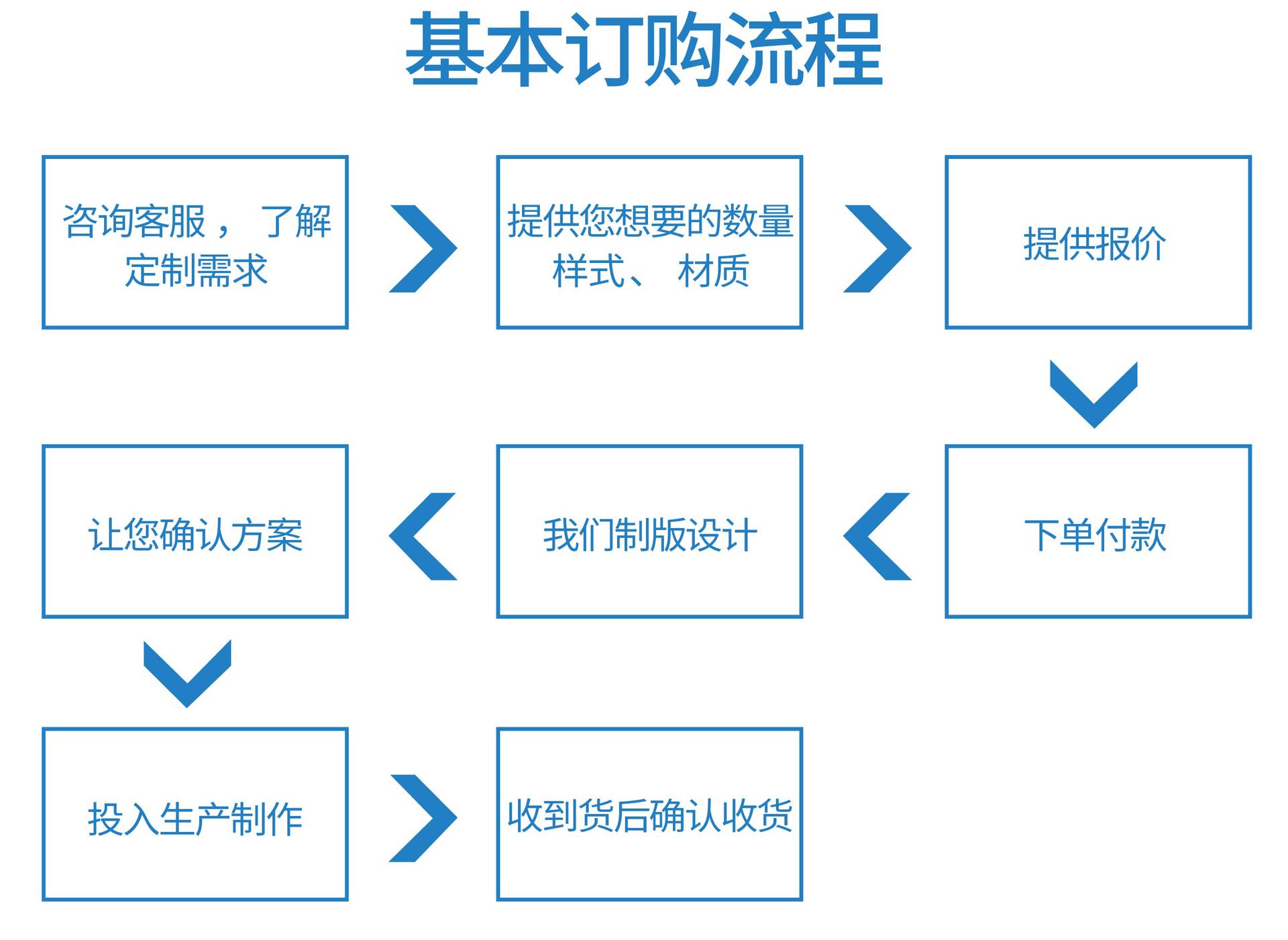 基本订购流程

咨询客服， 了解定制需求

提供您想要的数量样式、 材质

提供报价

下单付款

我们制版设计

让您确认方案

投入生产制作

收到货后确认收货